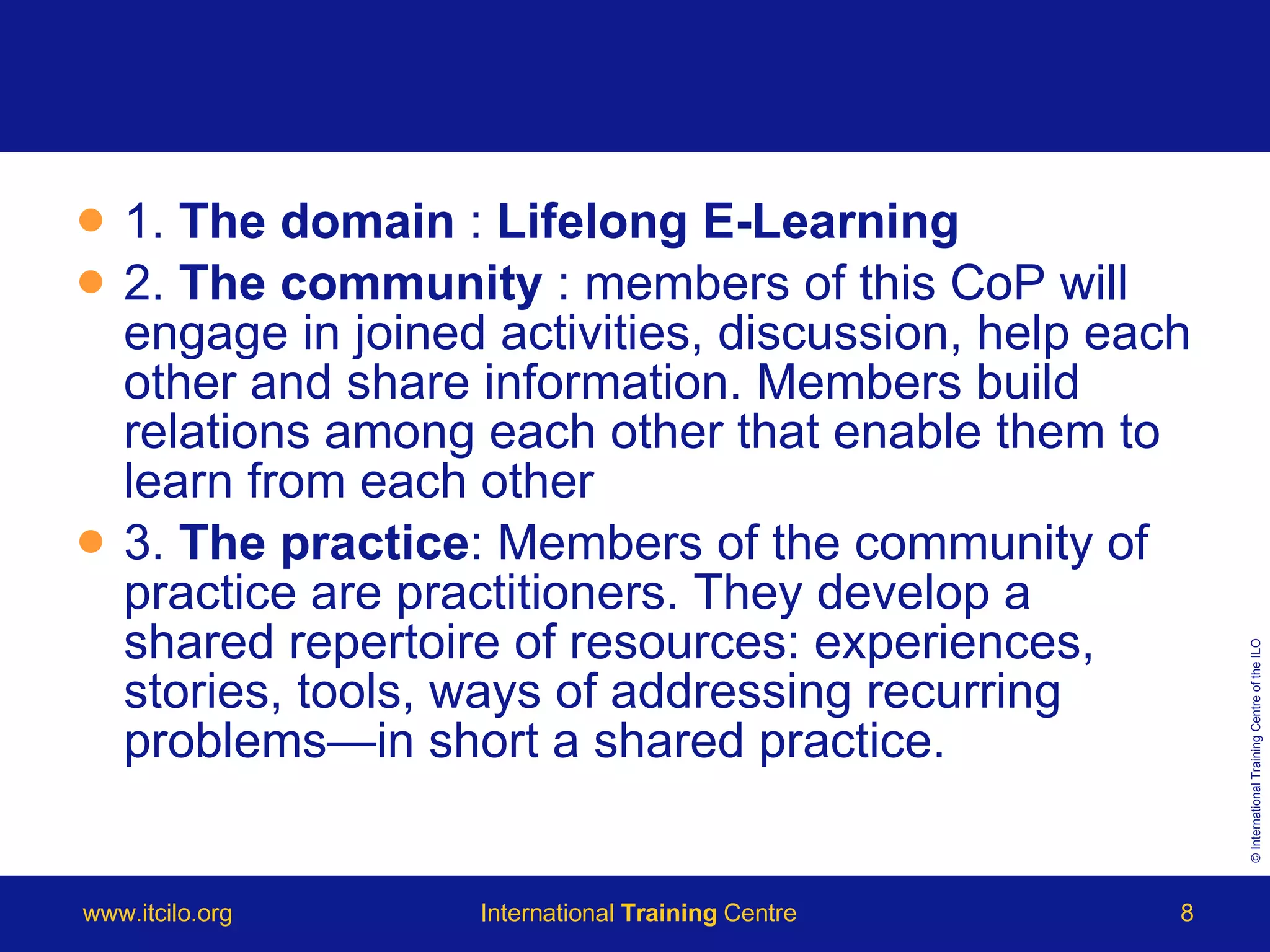 1. The domain : Lifelong E-Learning

2. The community : members of this CoP will engage in joined activities, discussion, help each other and share information. Members build relations among each other that enable them to learn from each other

3. The practice: Members of the community of practice are practitioners. They develop a shared repertoire of resources: experiences, stories, tools, ways of addressing recurring problems—in short a shared practice.

© International Training Centre of the ILO

www.itcilo.org

International Training Centre

8